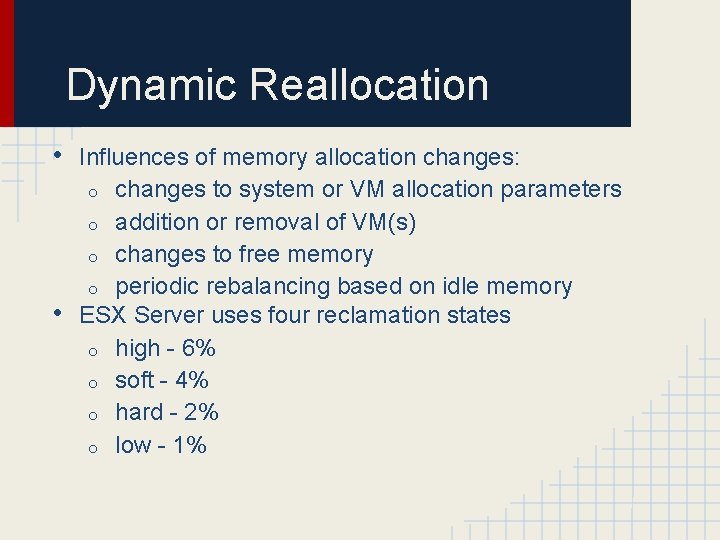 Dynamic Reallocation

• Influences of memory allocation changes:
  o changes to system or VM allocation parameters
  o addition or removal of VM(s)
  o changes to free memory
  o periodic rebalancing based on idle memory
• ESX Server uses four reclamation states
  o high - 6%
  o soft - 4%
  o hard - 2%
  o low - 1%